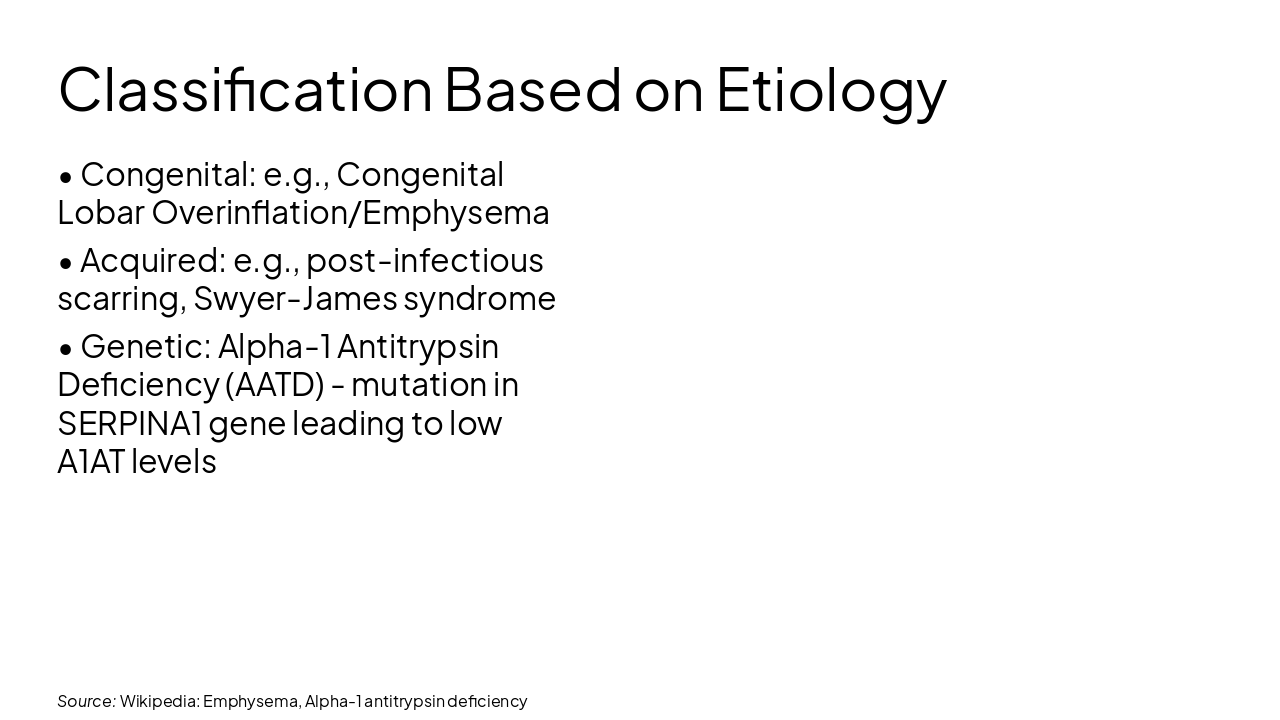 Classification Based on Etiology

• Congenital: e.g., Congenital Lobar Overinflation/Emphysema

• Acquired: e.g., post-infectious scarring, Swyer-James syndrome

• Genetic: Alpha-1 Antitrypsin Deficiency (AATD) - mutation in SERPINA1 gene leading to low A1AT levels

Source: Wikipedia: Emphysema, Alpha-1 antitrypsin deficiency